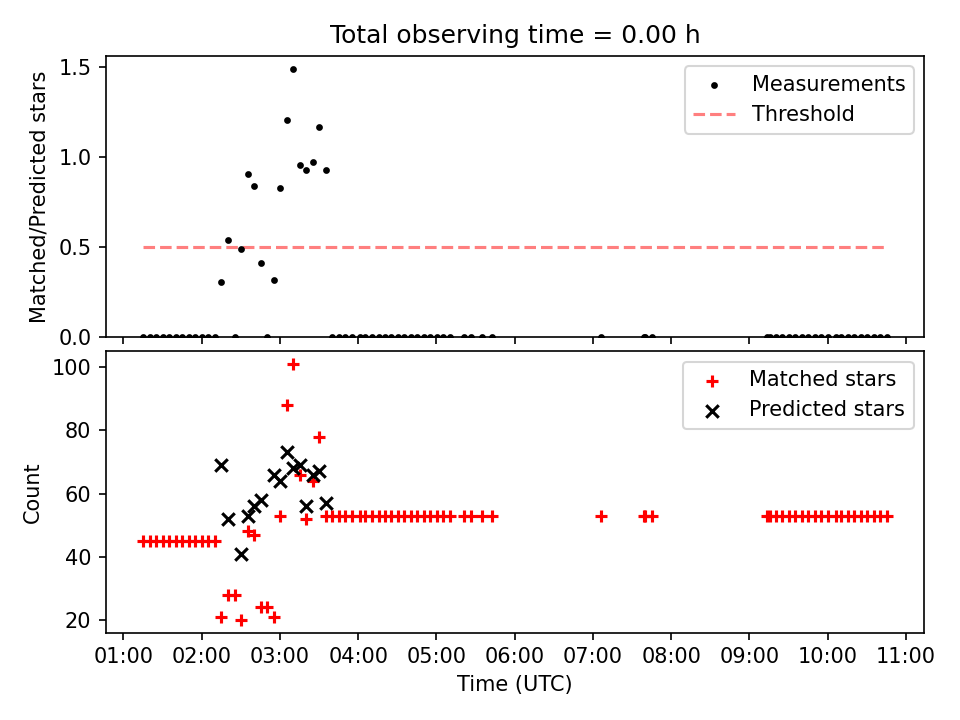 Total observing time = 0.00 h

Matched/Predicted stars

1.5
1.0
0.5
0.0

Measurements
Threshold

Count

100
80
60
40
20

Matched stars
Predicted stars

01:00 02:00 03:00 04:00 05:00 06:00 07:00 08:00 09:00 10:00 11:00

Time (UTC)